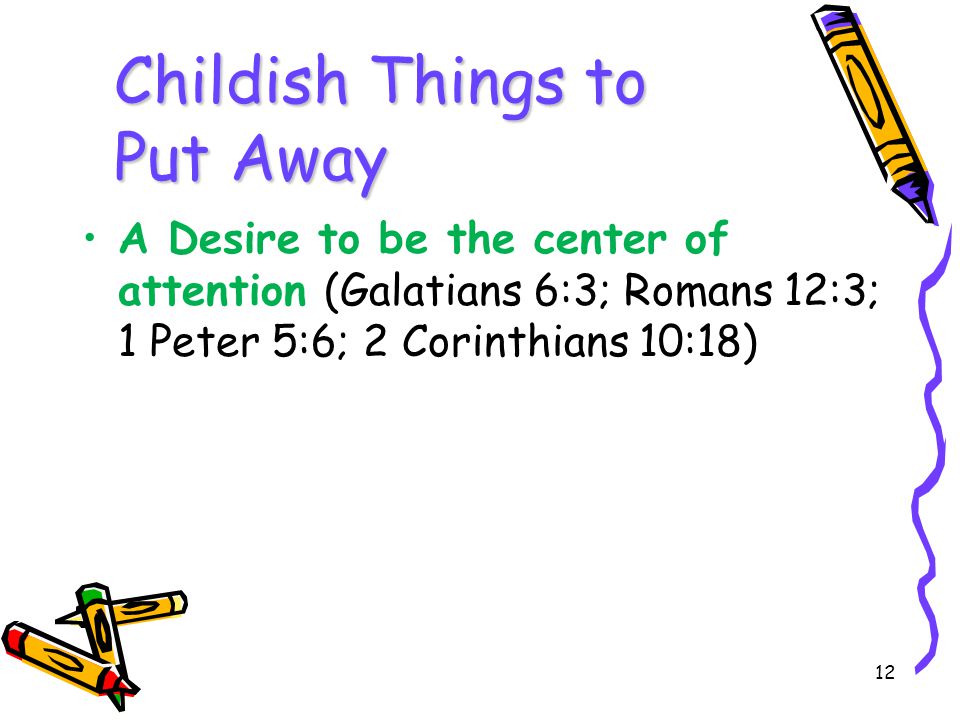 Childish Things to Put Away

• A Desire to be the center of attention (Galatians 6:3; Romans 12:3; 1 Peter 5:6; 2 Corinthians 10:18)

12